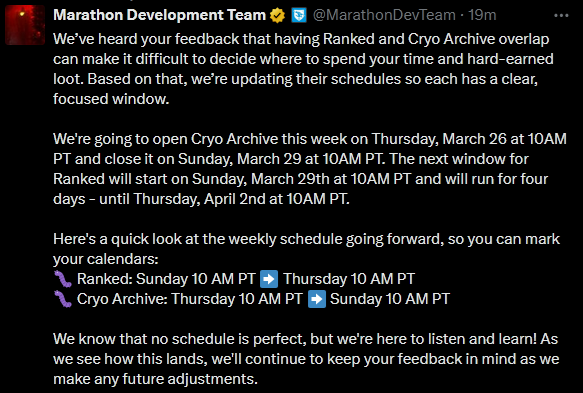 Marathon Development Team @MarathonDevTeam · 19m ···

We've heard your feedback that having Ranked and Cryo Archive overlap can make it difficult to decide where to spend your time and hard-earned loot. Based on that, we're updating their schedules so each has a clear, focused window.

We're going to open Cryo Archive this week on Thursday, March 26 at 10AM PT and close it on Sunday, March 29 at 10AM PT. The next window for Ranked will start on Sunday, March 29th at 10AM PT and will run for four days - until Thursday, April 2nd at 10AM PT.

Here's a quick look at the weekly schedule going forward, so you can mark your calendars:
🪱 Ranked: Sunday 10 AM PT ➡️ Thursday 10 AM PT
🪱 Cryo Archive: Thursday 10 AM PT ➡️ Sunday 10 AM PT

We know that no schedule is perfect, but we're here to listen and learn! As we see how this lands, we'll continue to keep your feedback in mind as we make any future adjustments.